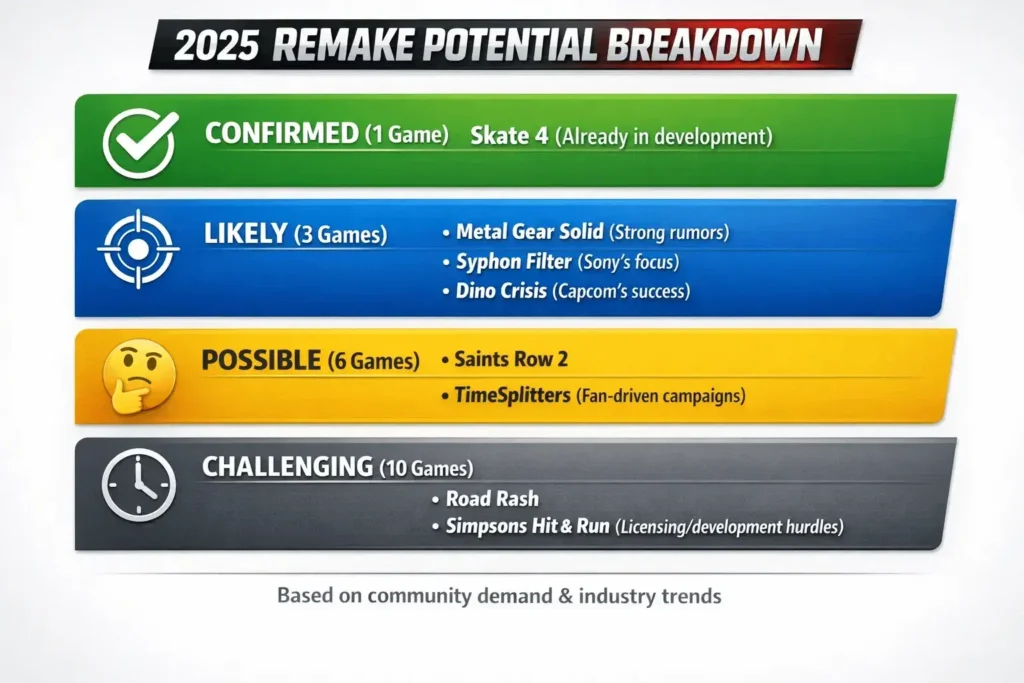 2025 REMAKE POTENTIAL BREAKDOWN

CONFIRMED (1 Game) Skate 4 (Already in development)

LIKELY (3 Games)
• Metal Gear Solid (Strong rumors)
• Syphon Filter (Sony's focus)
• Dino Crisis (Capcom's success)

POSSIBLE (6 Games)
• Saints Row 2
• TimeSplitters (Fan-driven campaigns)

CHALLENGING (10 Games)
• Road Rash
• Simpsons Hit & Run (Licensing/development hurdles)

Based on community demand & industry trends